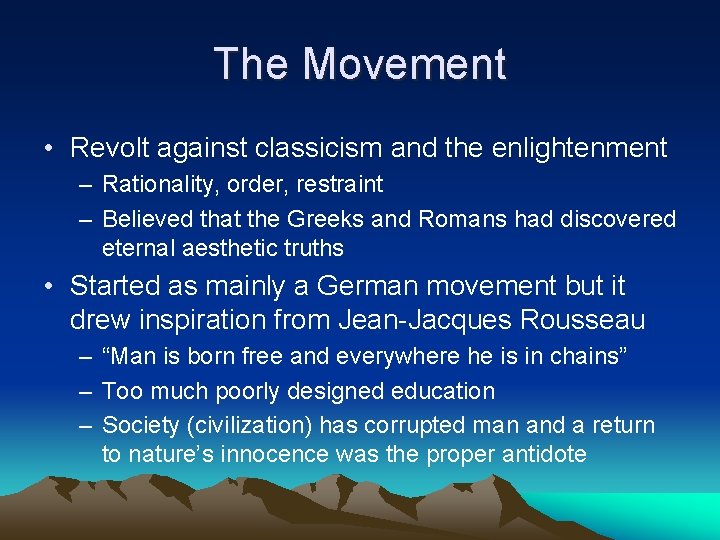 The Movement

• Revolt against classicism and the enlightenment
– Rationality, order, restraint
– Believed that the Greeks and Romans had discovered eternal aesthetic truths

• Started as mainly a German movement but it drew inspiration from Jean-Jacques Rousseau
– “Man is born free and everywhere he is in chains”
– Too much poorly designed education
– Society (civilization) has corrupted man and a return to nature’s innocence was the proper antidote